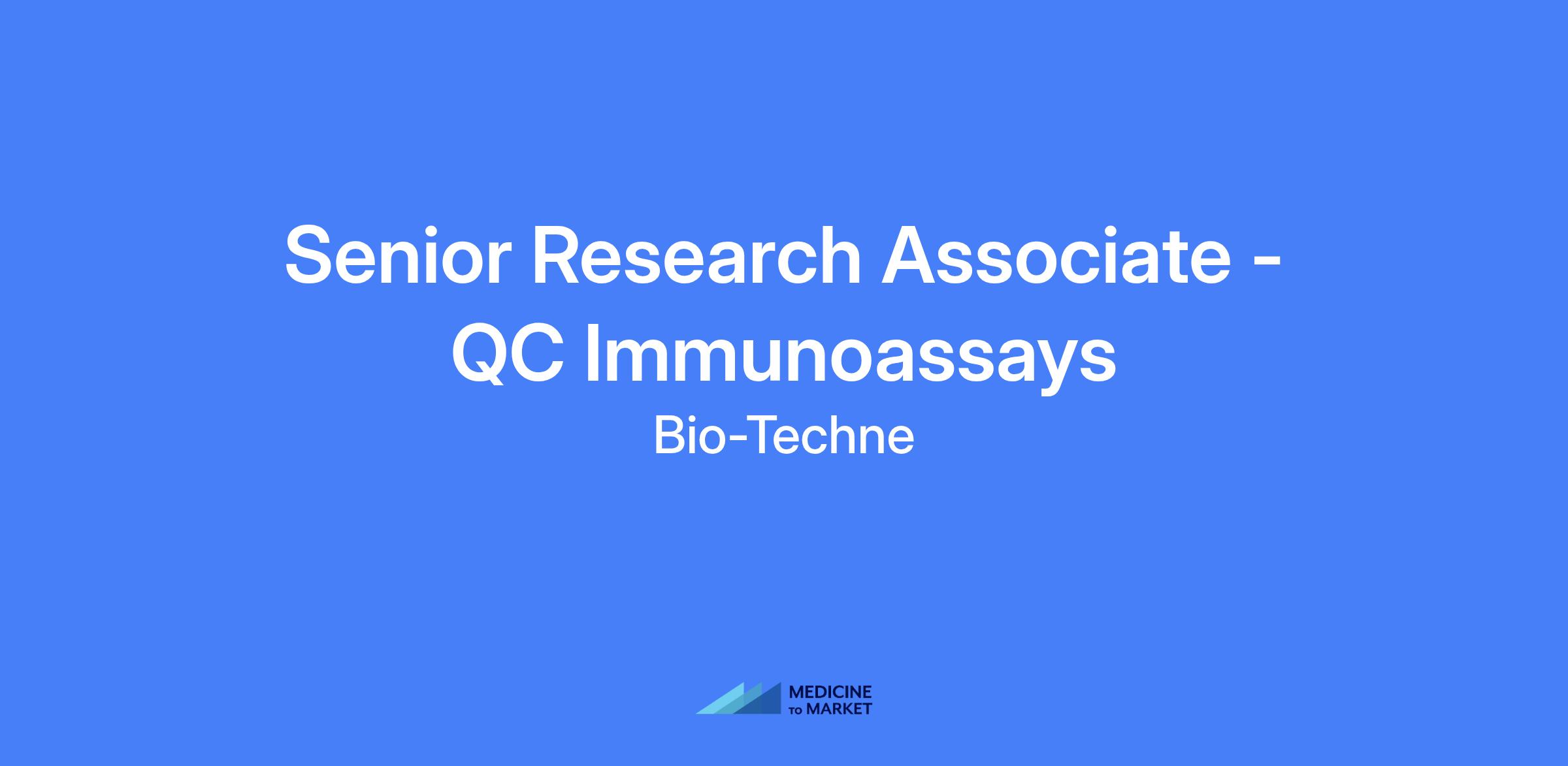 Senior Research Associate - QC Immunoassays

Bio-Techne

MEDICINE TO MARKET